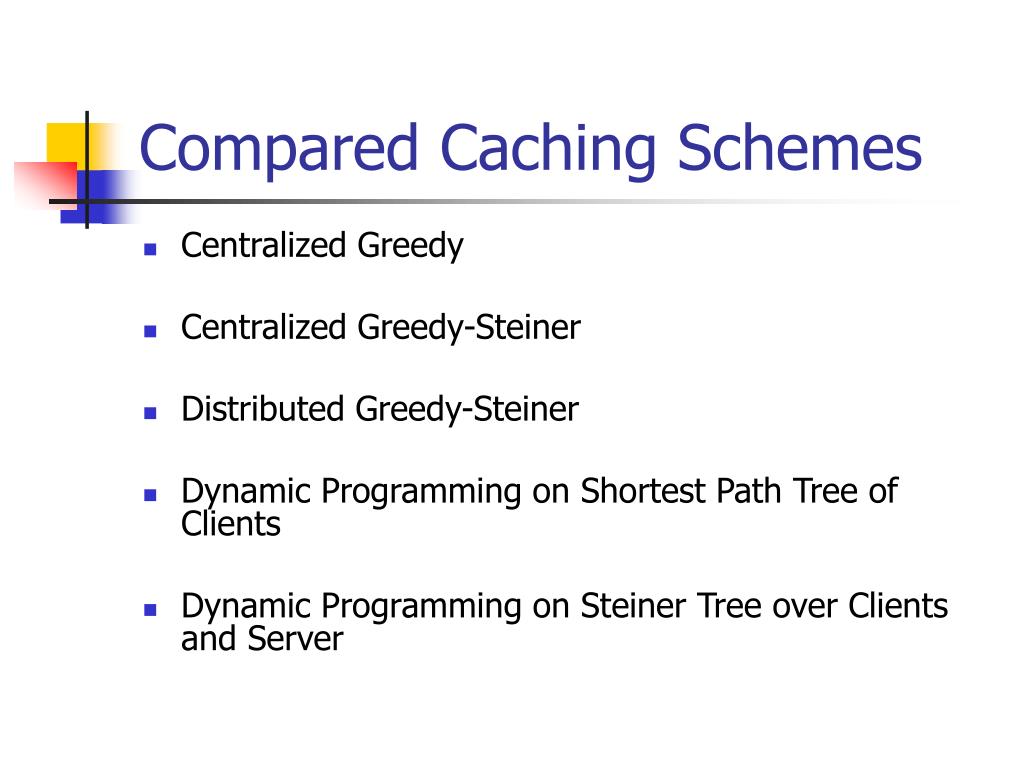 Compared Caching Schemes

- Centralized Greedy
- Centralized Greedy-Steiner
- Distributed Greedy-Steiner
- Dynamic Programming on Shortest Path Tree of Clients
- Dynamic Programming on Steiner Tree over Clients and Server